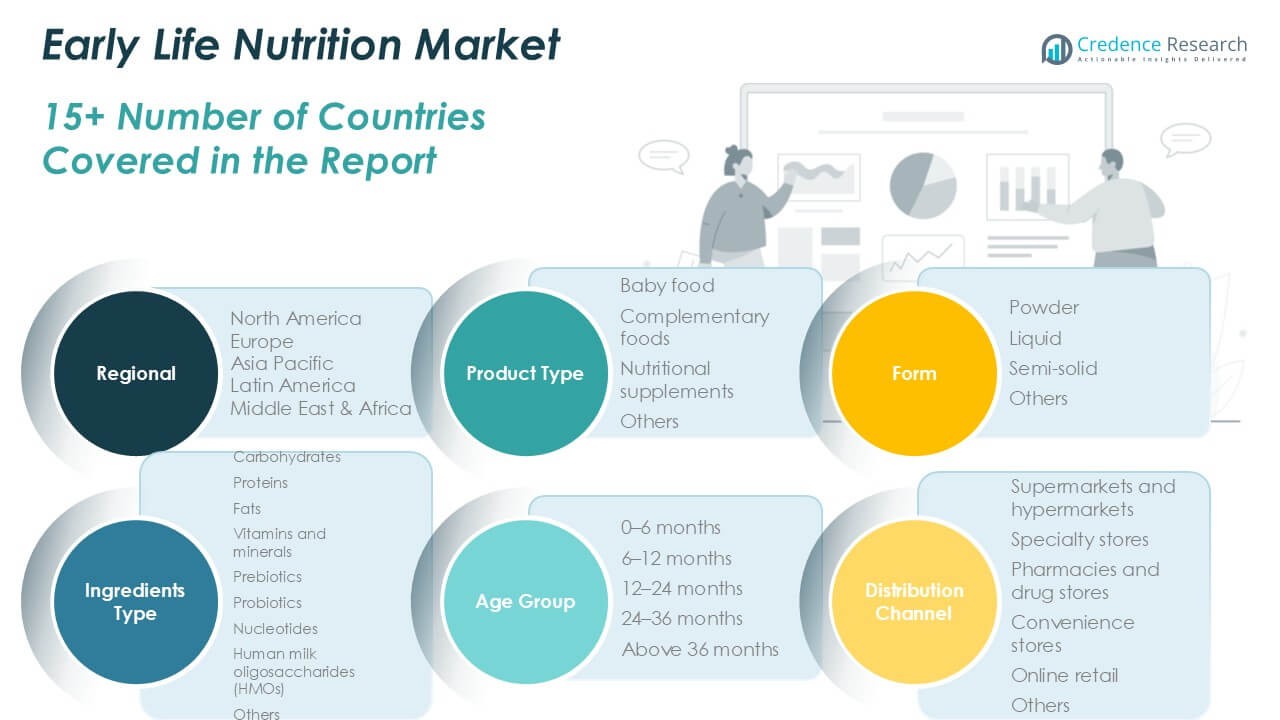 Early Life Nutrition Market

Credence Research
Actionable Insights Delivered

15+ Number of Countries Covered in the Report

Regional

North America
Europe
Asia Pacific
Latin America
Middle East & Africa

Product Type

Baby food
Complementary foods
Nutritional supplements
Others

Form

Powder
Liquid
Semi-solid
Others

Ingredients Type

Carbohydrates
Proteins
Fats
Vitamins and minerals
Prebiotics
Probiotics
Nucleotides
Human milk oligosaccharides (HMOs)
Others

Age Group

0–6 months
6–12 months
12–24 months
24–36 months
Above 36 months

Distribution Channel

Supermarkets and hypermarkets
Specialty stores
Pharmacies and drug stores
Convenience stores
Online retail
Others